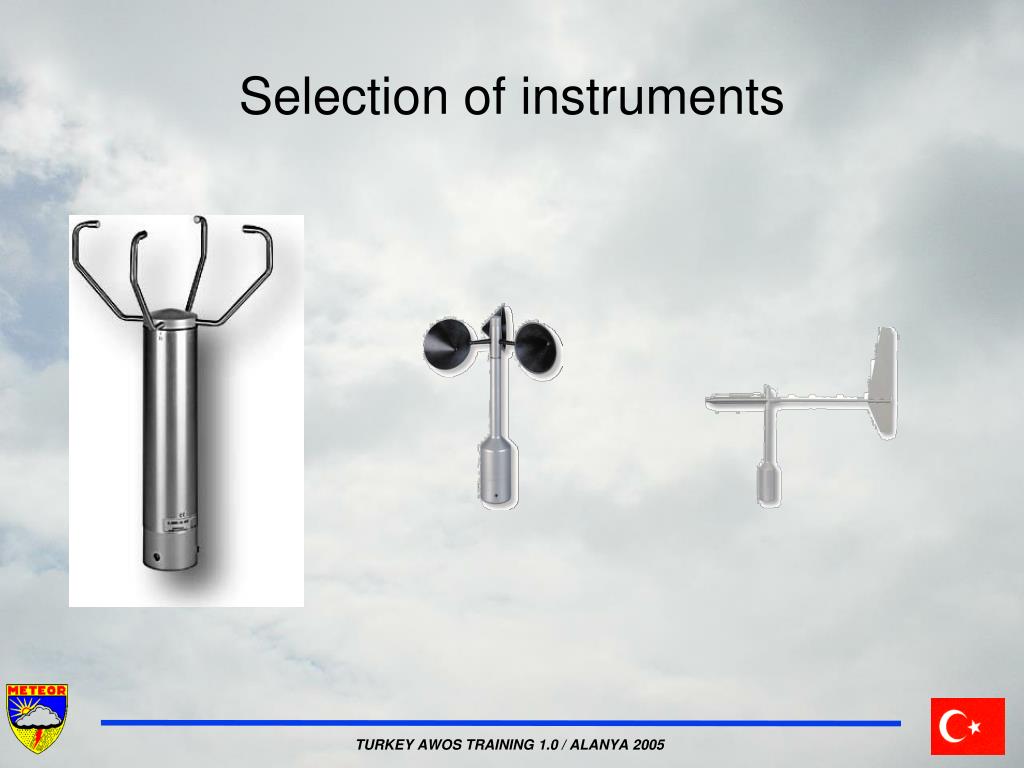 Selection of instruments

METEOR

TURKEY AWOS TRAINING 1.0 / ALANYA 2005